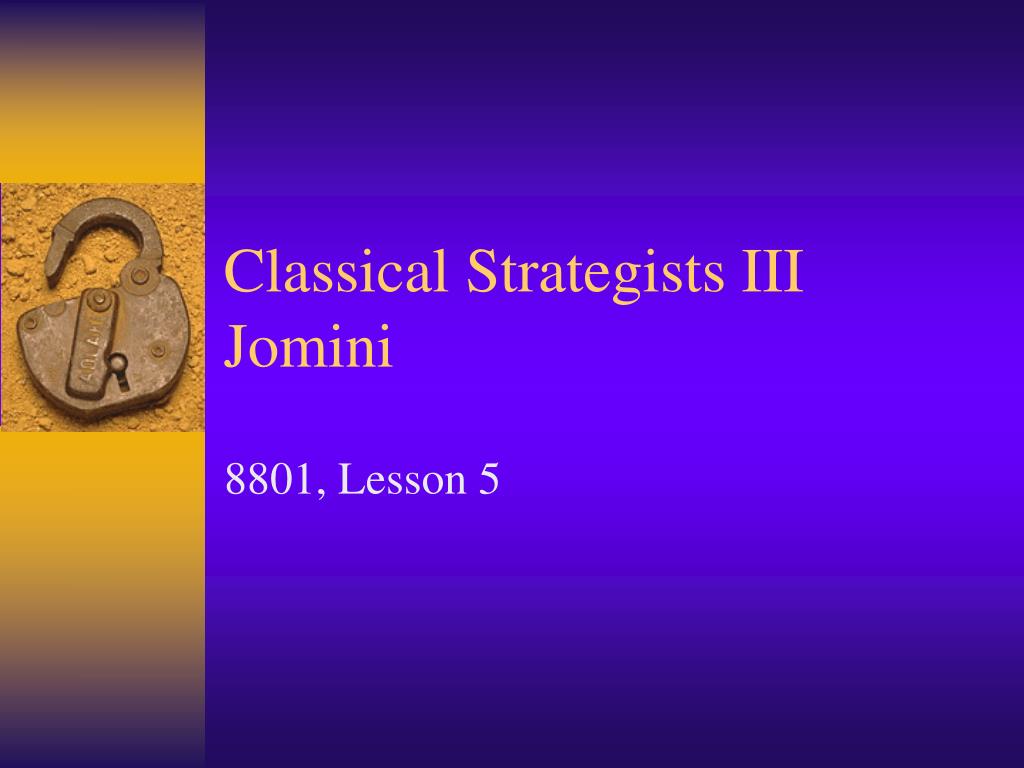 Classical Strategists III
Jomini

8801, Lesson 5